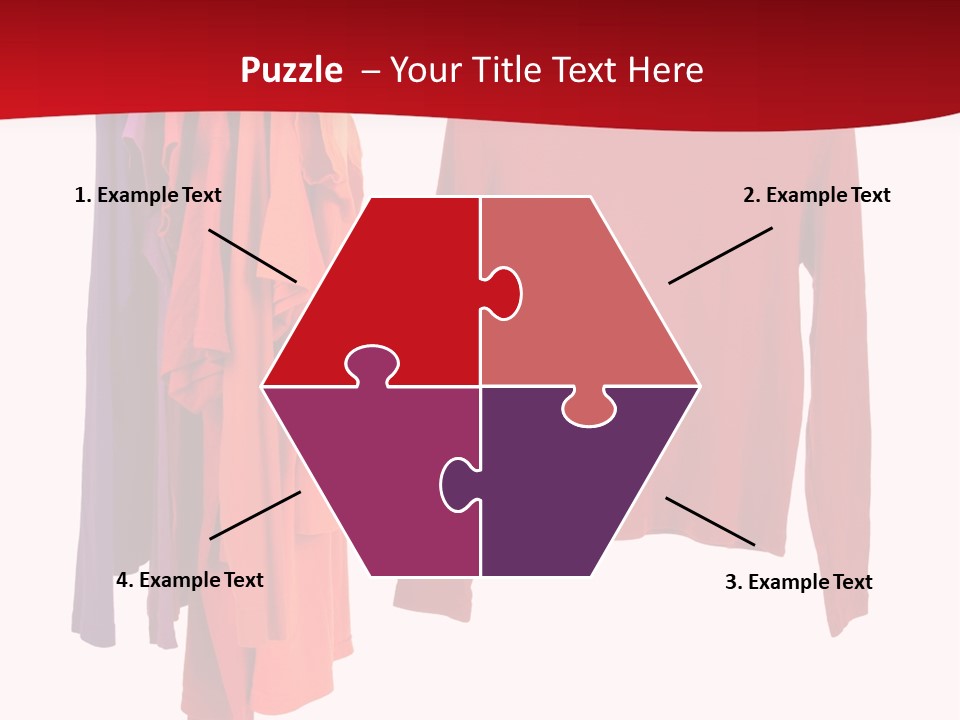 Puzzle – Your Title Text Here

1. Example Text

2. Example Text

4. Example Text

3. Example Text